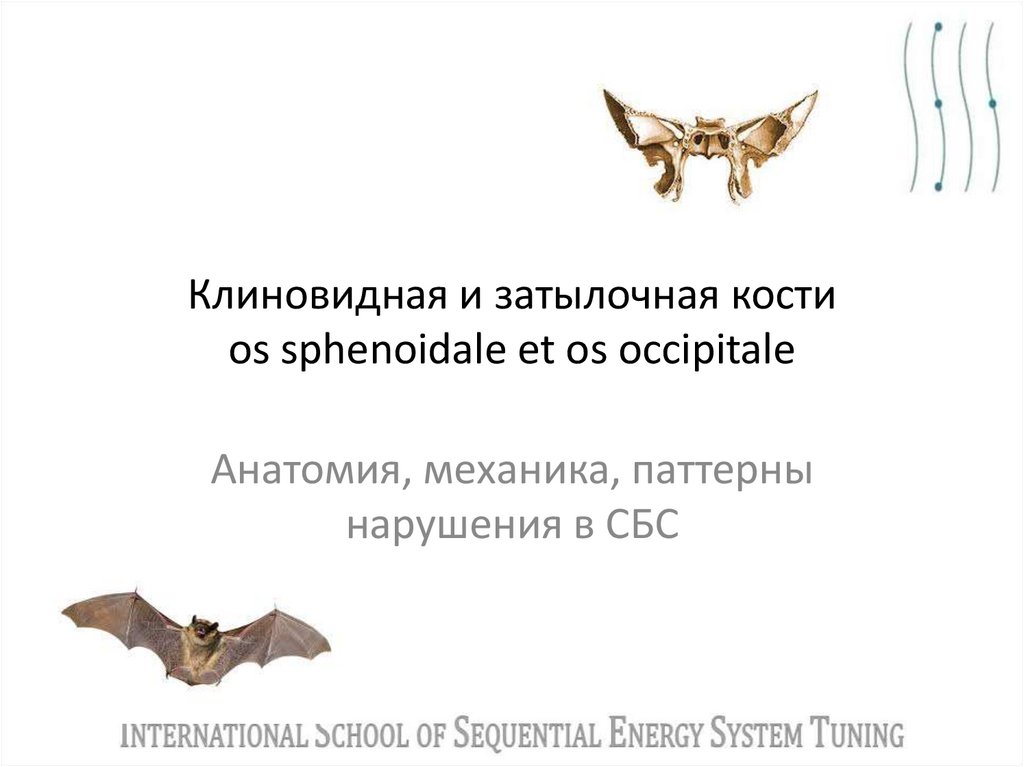 Клиновидная и затылочная кости
os sphenoidale et os occipitale

Анатомия, механика, паттерны нарушения в СБС

INTERNATIONAL SCHOOL OF SEQUENTIAL ENERGY SYSTEM TUNING